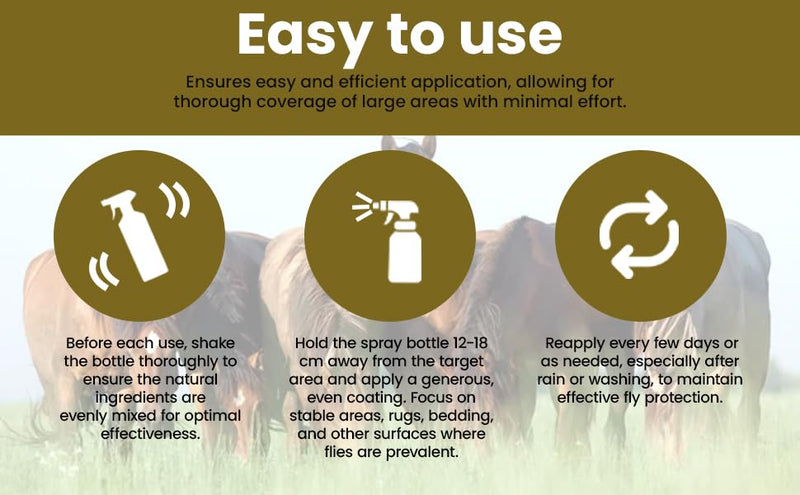 Easy to use

Ensures easy and efficient application, allowing for thorough coverage of large areas with minimal effort.

Before each use, shake the bottle thoroughly to ensure the natural ingredients are evenly mixed for optimal effectiveness.

Hold the spray bottle 12-18 cm away from the target area and apply a generous, even coating. Focus on stable areas, rugs, bedding, and other surfaces where flies are prevalent.

Reapply every few days or as needed, especially after rain or washing, to maintain effective fly protection.